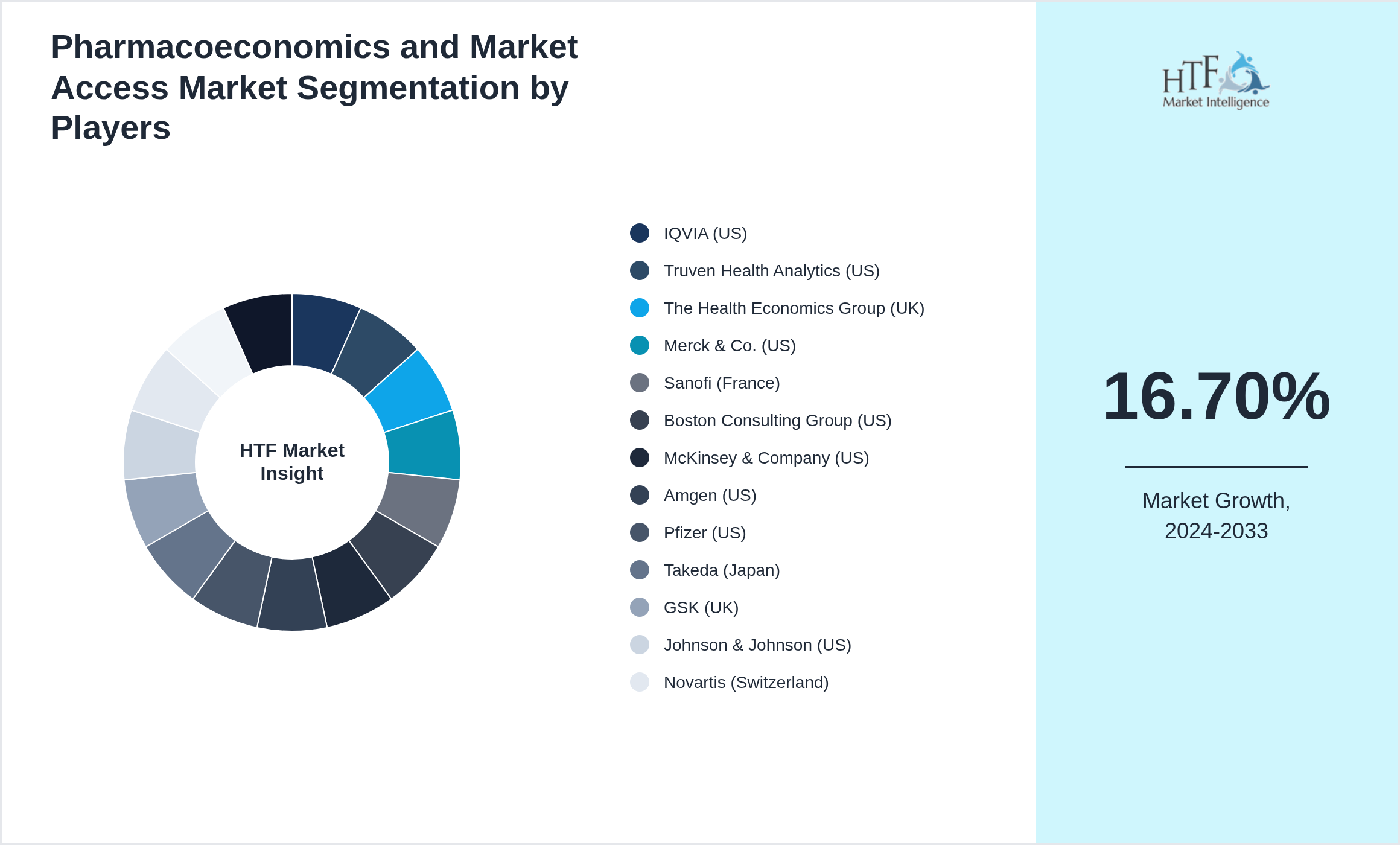 Pharmacoeconomics and Market Access Market Segmentation by Players

HTF Market Insight

IQVIA (US)
Truven Health Analytics (US)
The Health Economics Group (UK)
Merck & Co. (US)
Sanofi (France)
Boston Consulting Group (US)
McKinsey & Company (US)
Amgen (US)
Pfizer (US)
Takeda (Japan)
GSK (UK)
Johnson & Johnson (US)
Novartis (Switzerland)

HTF Market Intelligence

16.70%

Market Growth, 2024-2033